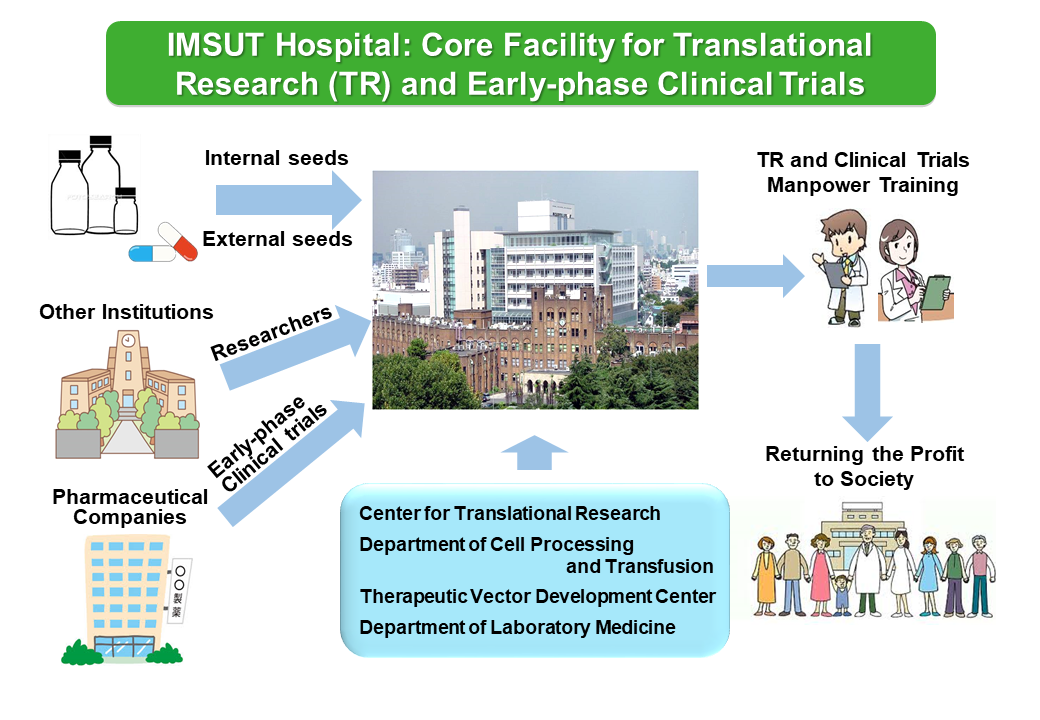 IMSUT Hospital: Core Facility for Translational Research (TR) and Early-phase Clinical Trials

Internal seeds

External seeds

Other Institutions

Researchers

Early-phase Clinical trials

Pharmaceutical Companies

○○製薬

TR and Clinical Trials Manpower Training

Returning the Profit to Society

Center for Translational Research
Department of Cell Processing and Transfusion
Therapeutic Vector Development Center
Department of Laboratory Medicine